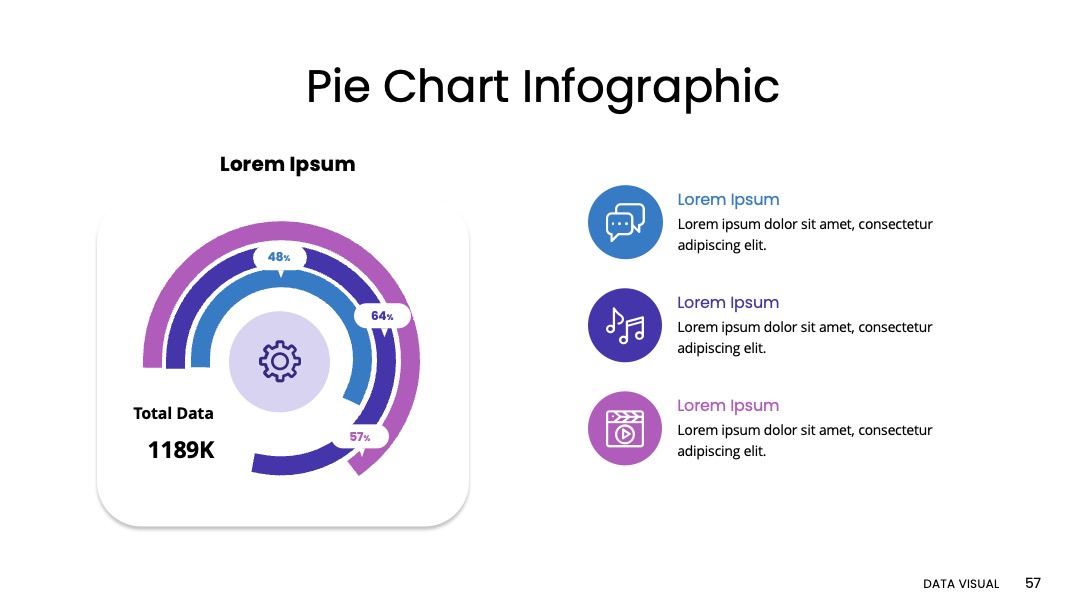 Pie Chart Infographic

Lorem Ipsum

48%

64%

57%

Total Data

1189K

Lorem Ipsum
Lorem ipsum dolor sit amet, consectetur adipiscing elit.

Lorem Ipsum
Lorem ipsum dolor sit amet, consectetur adipiscing elit.

Lorem Ipsum
Lorem ipsum dolor sit amet, consectetur adipiscing elit.

DATA VISUAL 57